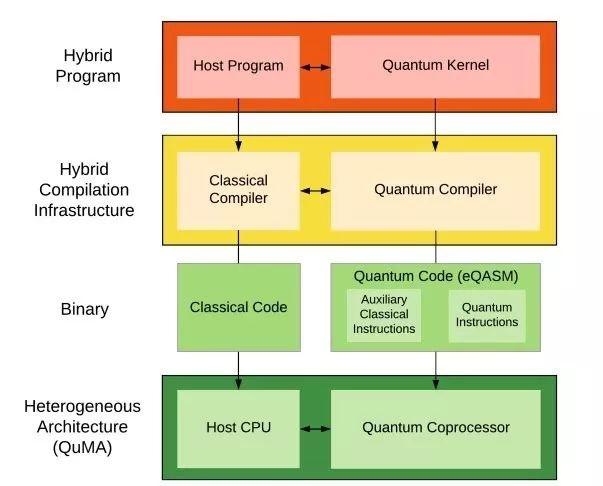 Hybrid Program

Host Program

Quantum Kernel

Hybrid Compilation Infrastructure

Classical Compiler

Quantum Compiler

Binary

Classical Code

Quantum Code (eQASM)

Auxiliary Classical Instructions

Quantum Instructions

Heterogeneous Architecture (QuMA)

Host CPU

Quantum Coprocessor